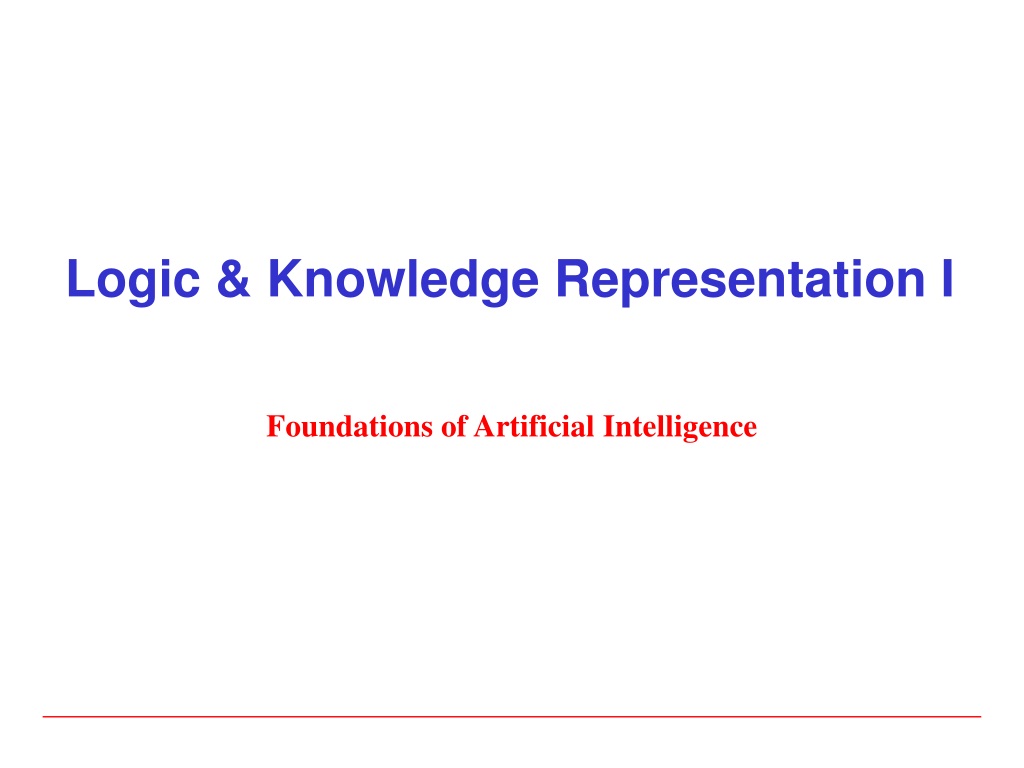 Logic & Knowledge Representation I

Foundations of Artificial Intelligence